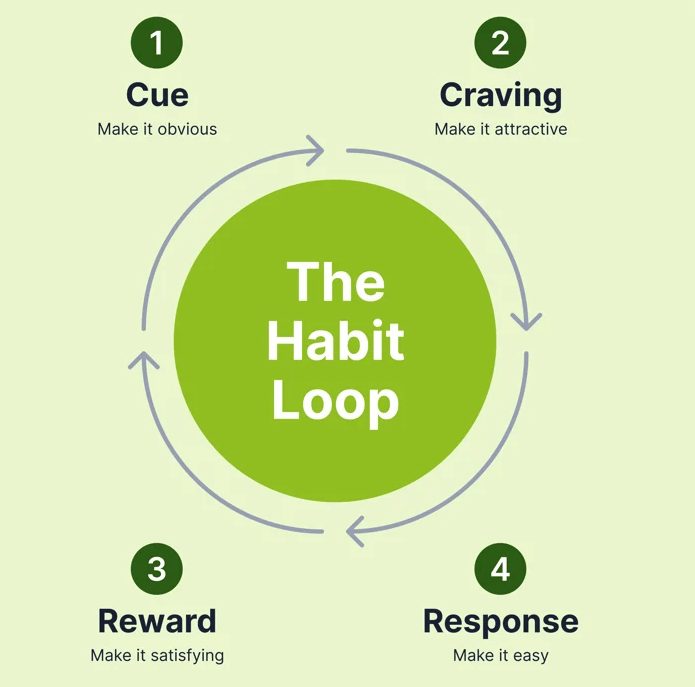 1
Cue
Make it obvious

2
Craving
Make it attractive

The Habit Loop

3
Reward
Make it satisfying

4
Response
Make it easy